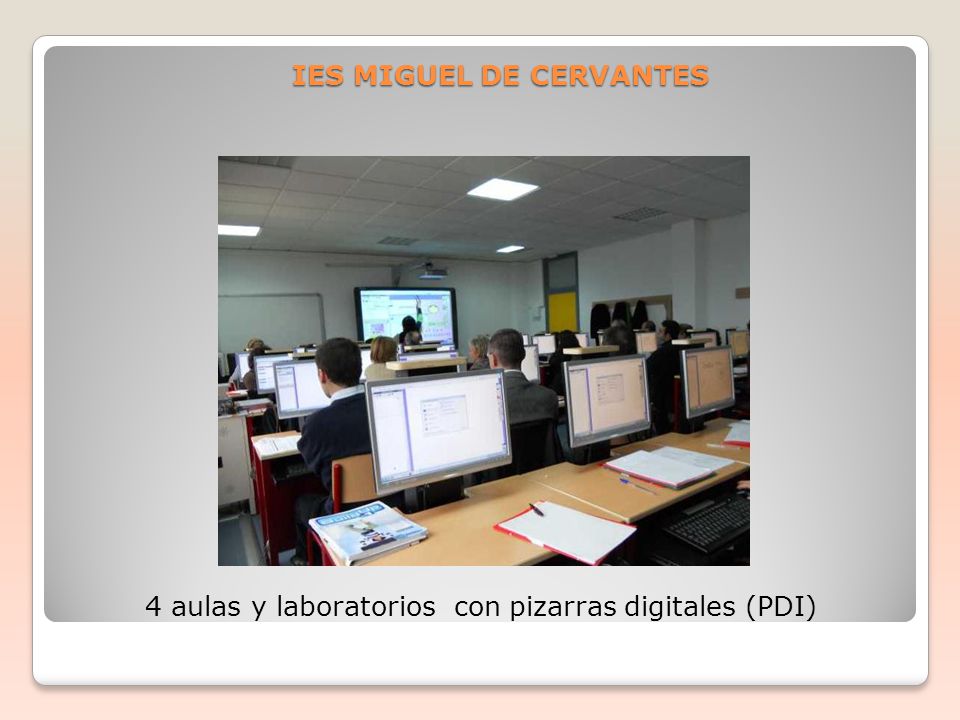 IES MIGUEL DE CERVANTES

4 aulas y laboratorios con pizarras digitales (PDI)